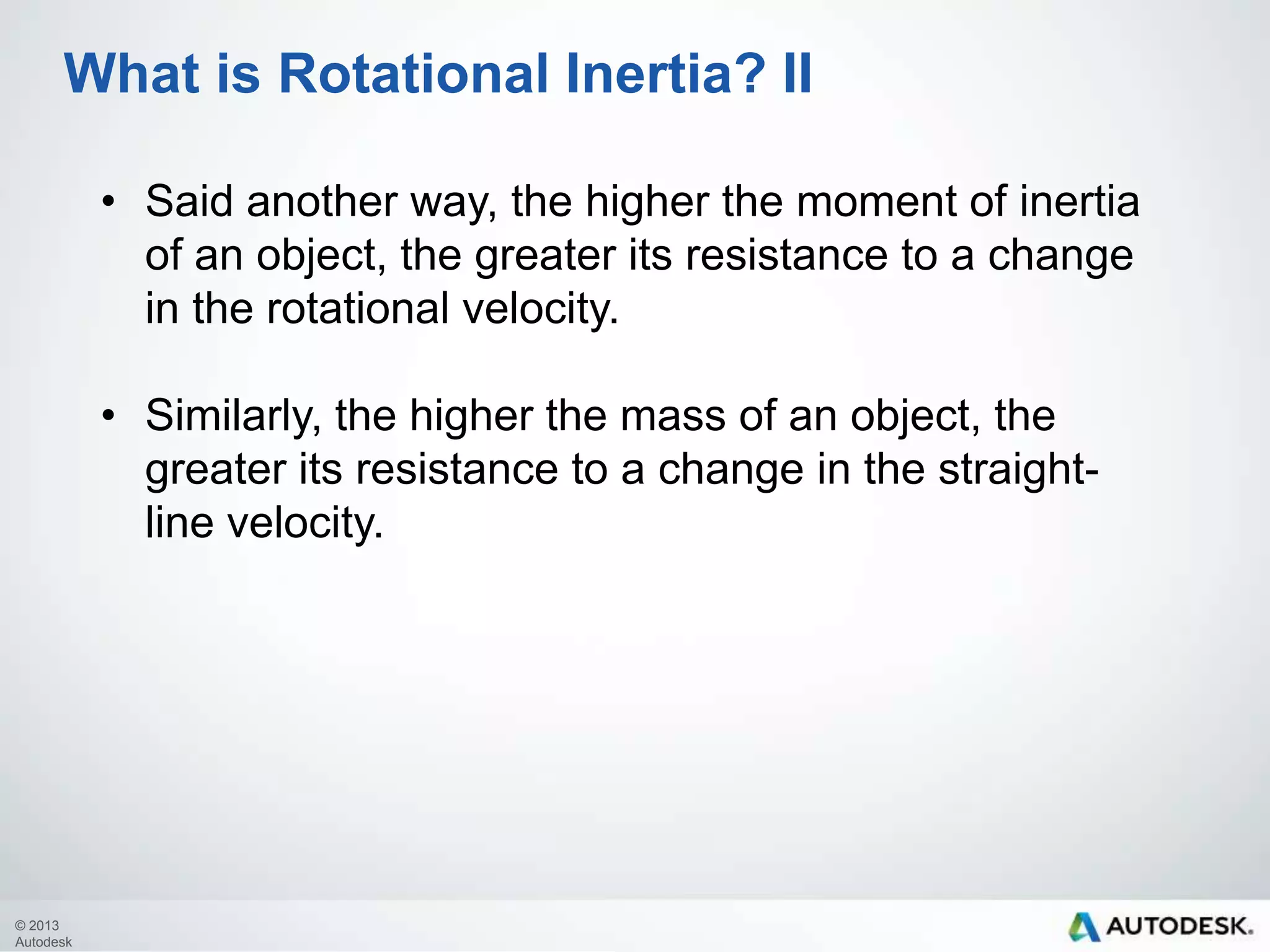 What is Rotational Inertia? II

• Said another way, the higher the moment of inertia of an object, the greater its resistance to a change in the rotational velocity.

• Similarly, the higher the mass of an object, the greater its resistance to a change in the straight-line velocity.

© 2013 Autodesk

AUTODESK.